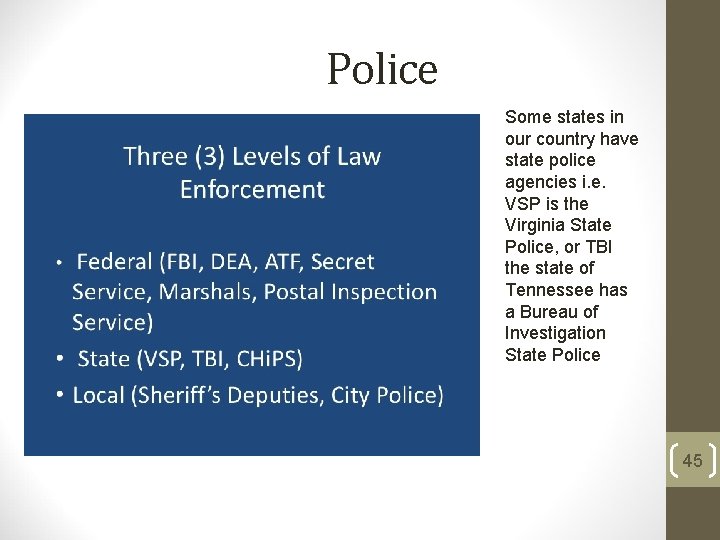 Police

Three (3) Levels of Law Enforcement

• Federal (FBI, DEA, ATF, Secret Service, Marshals, Postal Inspection Service)
• State (VSP, TBI, CHiPS)
• Local (Sheriff's Deputies, City Police)

Some states in our country have state police agencies i.e. VSP is the Virginia State Police, or TBI the state of Tennessee has a Bureau of Investigation State Police

45